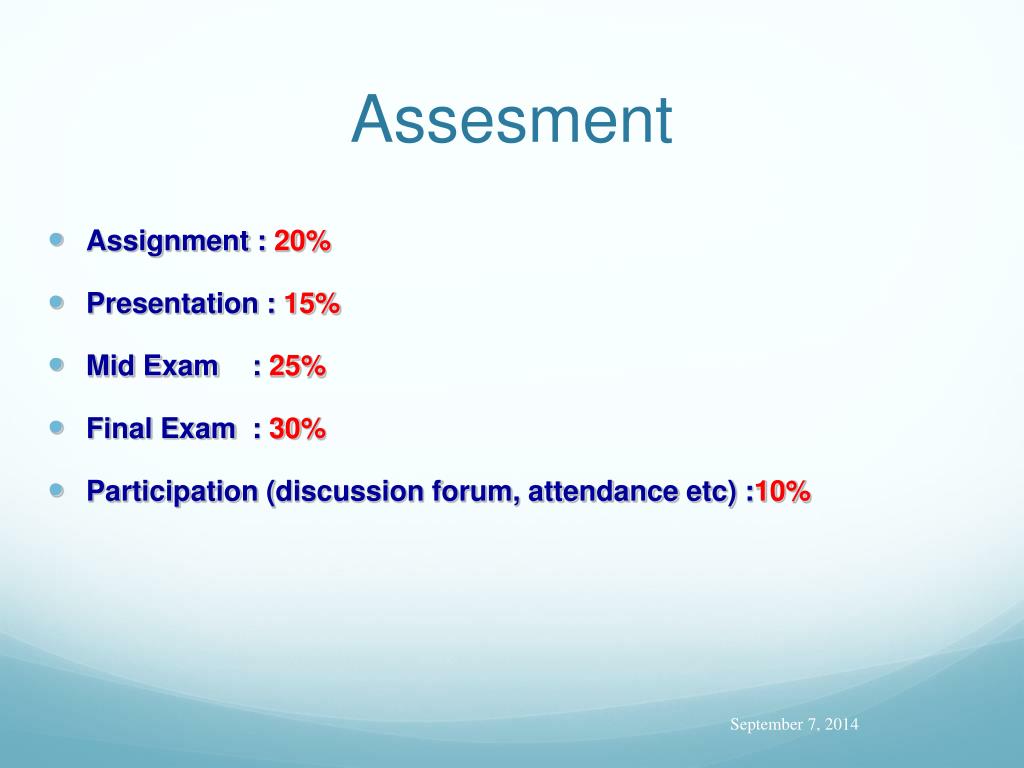 Assesment

- Assignment : 20%
- Presentation : 15%
- Mid Exam : 25%
- Final Exam : 30%
- Participation (discussion forum, attendance etc) :10%

September 7, 2014